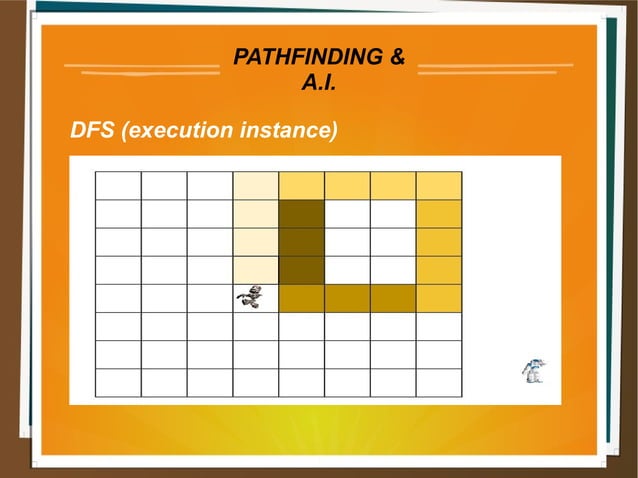 PATHFINDING & A.I.

DFS (execution instance)